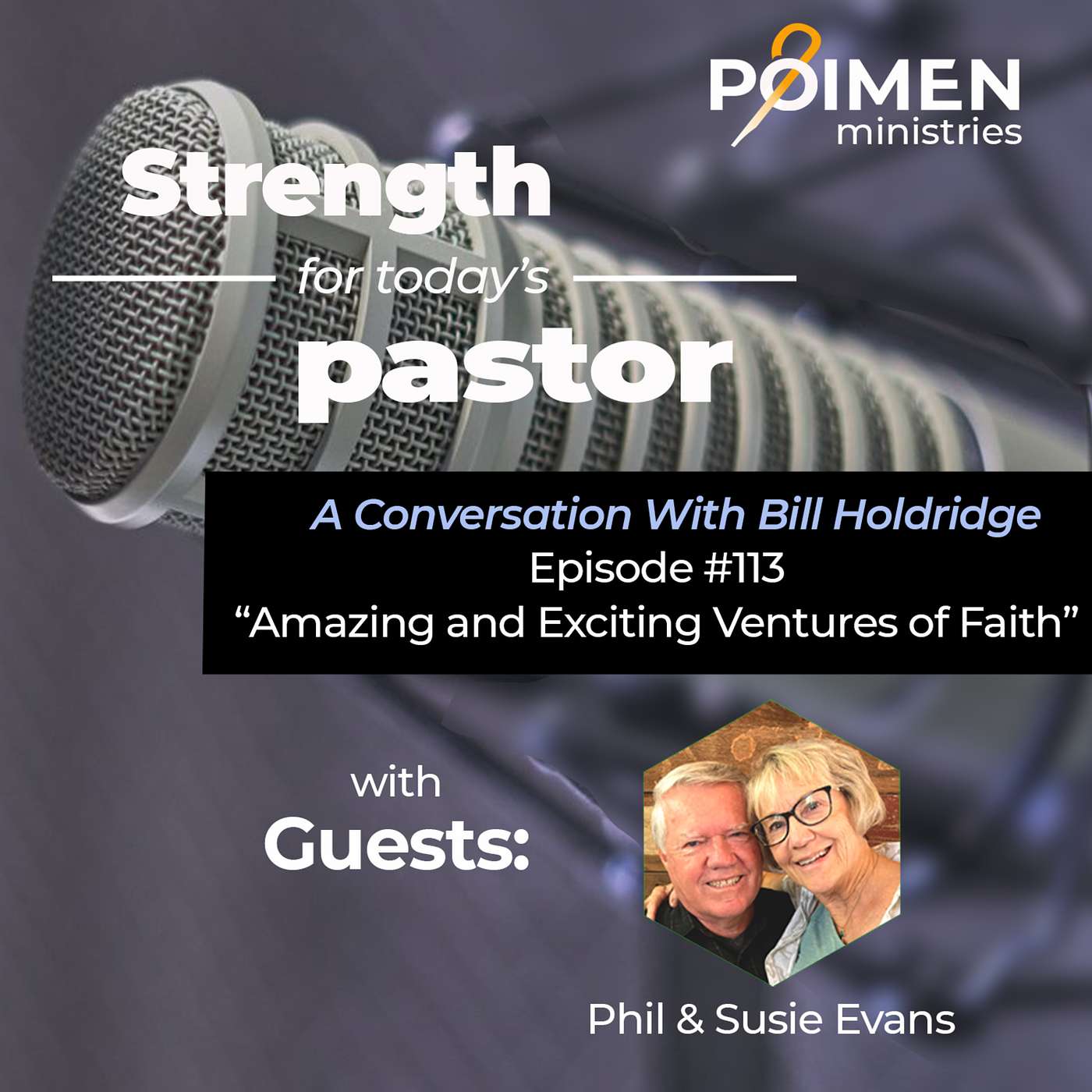 POIMEN ministries

Strength for today's pastor

A Conversation With Bill Holdridge
Episode #113
"Amazing and Exciting Ventures of Faith"

with Guests:

Phil & Susie Evans